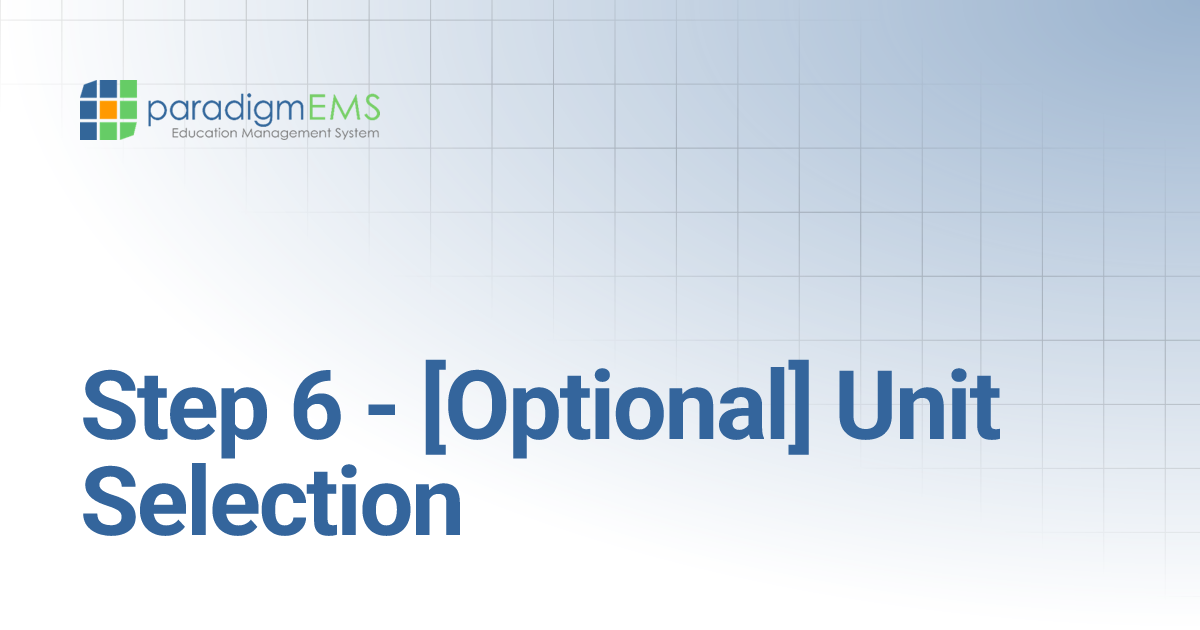 paradigmEMS
Education Management System

Step 6 - [Optional] Unit Selection